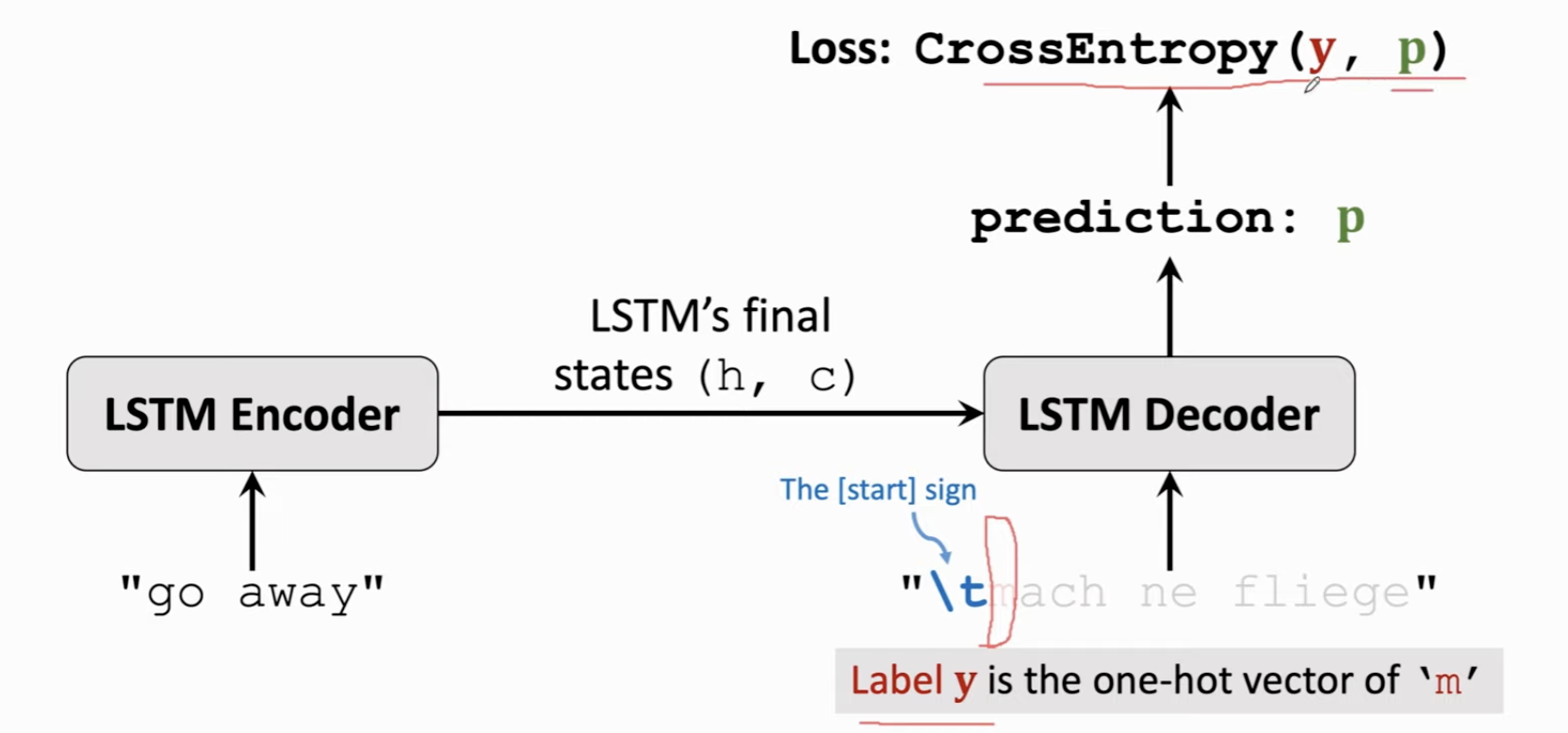 Loss: CrossEntropy(y, p)

prediction: p

LSTM's final states (h, c)

LSTM Encoder

LSTM Decoder

The [start] sign

"go away"

"\tmach ne fliege"

Label y is the one-hot vector of 'm'